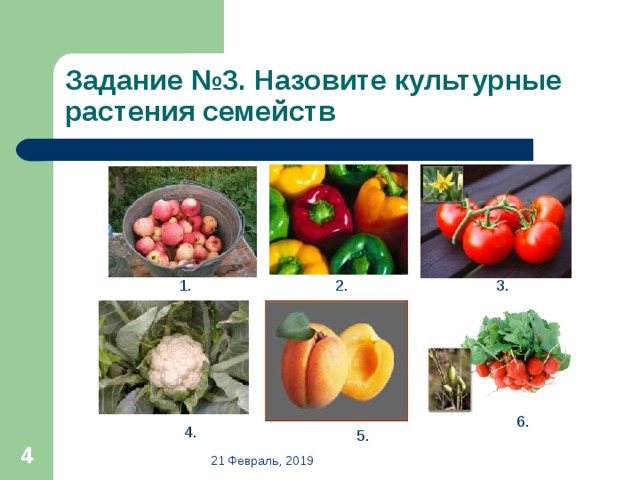 Задание №3. Назовите культурные растения семейств

1.

2.

3.

4.

5.

6.

4

21 Февраль, 2019